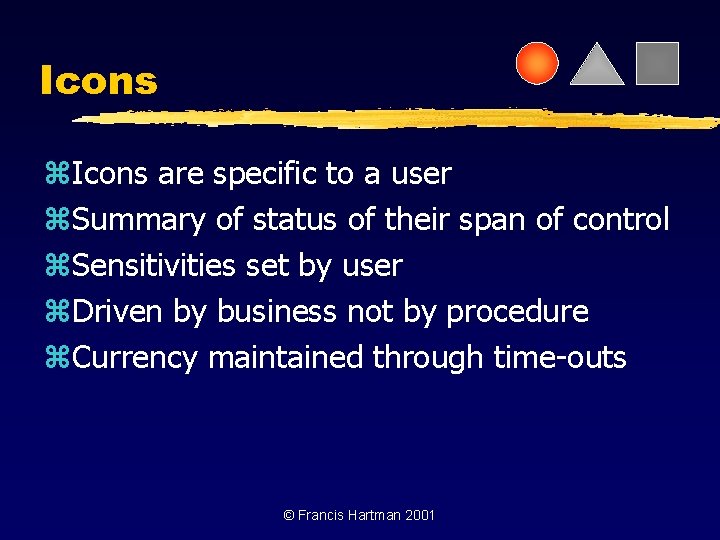 Icons

⌘Icons are specific to a user
⌘Summary of status of their span of control
⌘Sensitivities set by user
⌘Driven by business not by procedure
⌘Currency maintained through time-outs

© Francis Hartman 2001